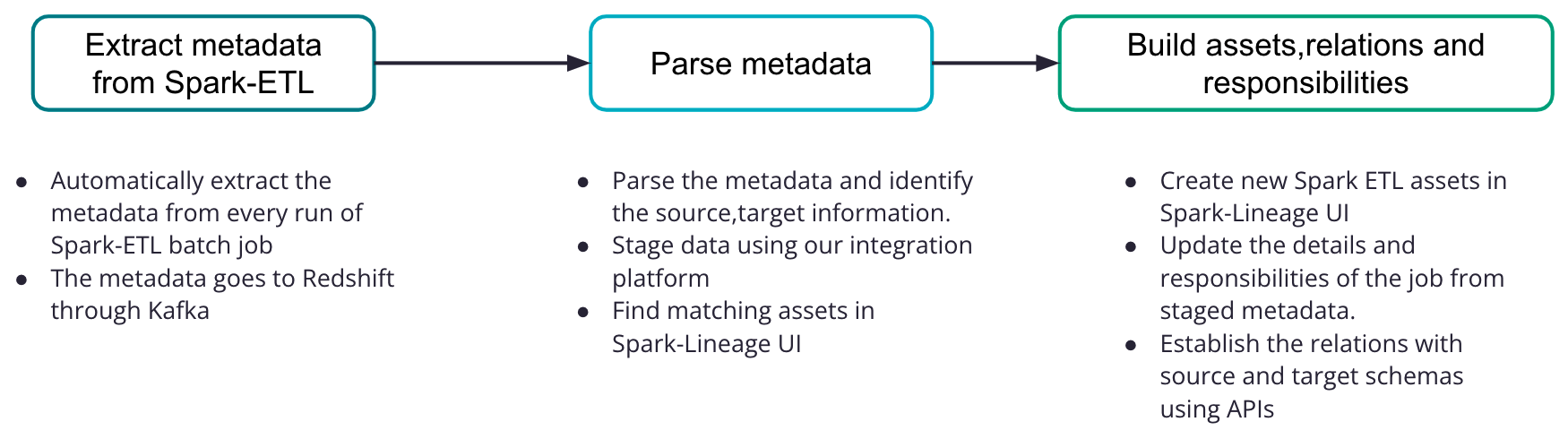 Extract metadata from Spark-ETL

Parse metadata

Build assets,relations and responsibilities

- Automatically extract the metadata from every run of Spark-ETL batch job
- The metadata goes to Redshift through Kafka

- Parse the metadata and identify the source,target information.
- Stage data using our integration platform
- Find matching assets in Spark-Lineage UI

- Create new Spark ETL assets in Spark-Lineage UI
- Update the details and responsibilities of the job from staged metadata.
- Establish the relations with source and target schemas using APIs